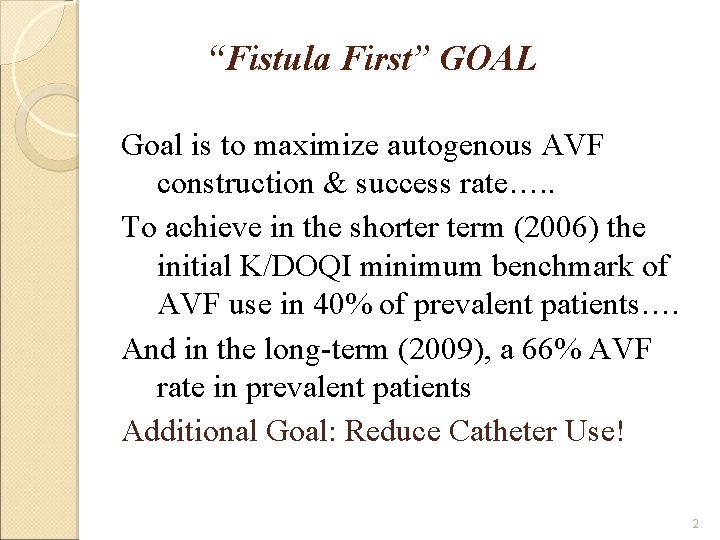 “Fistula First” GOAL

Goal is to maximize autogenous AVF construction & success rate…..

To achieve in the shorter term (2006) the initial K/DOQI minimum benchmark of AVF use in 40% of prevalent patients….

And in the long-term (2009), a 66% AVF rate in prevalent patients

Additional Goal: Reduce Catheter Use!

2